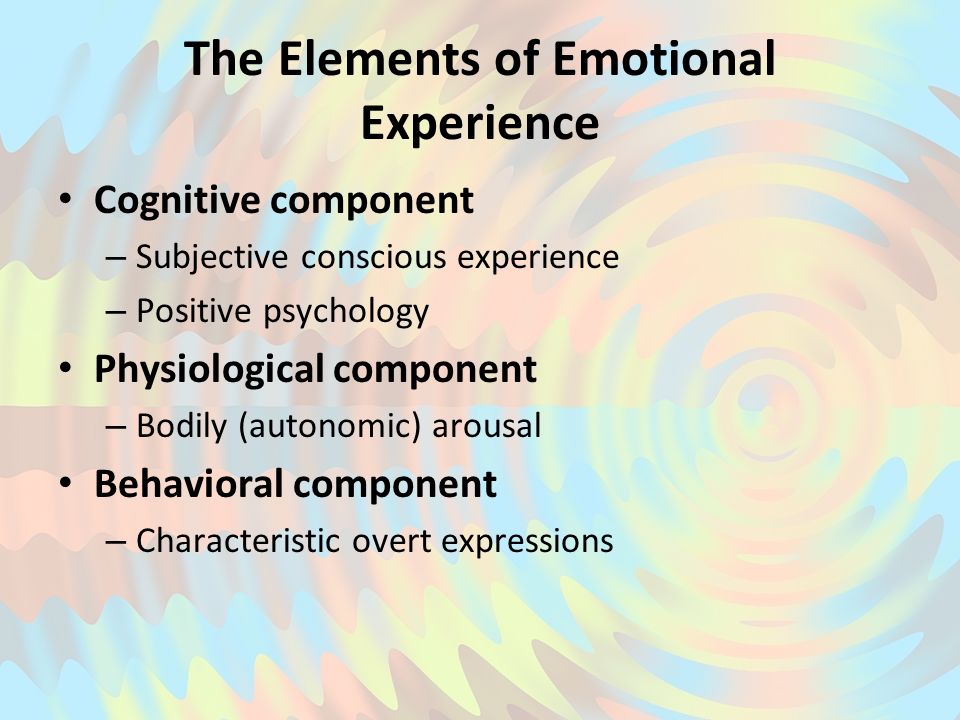 The Elements of Emotional Experience

• Cognitive component
– Subjective conscious experience
– Positive psychology
• Physiological component
– Bodily (autonomic) arousal
• Behavioral component
– Characteristic overt expressions